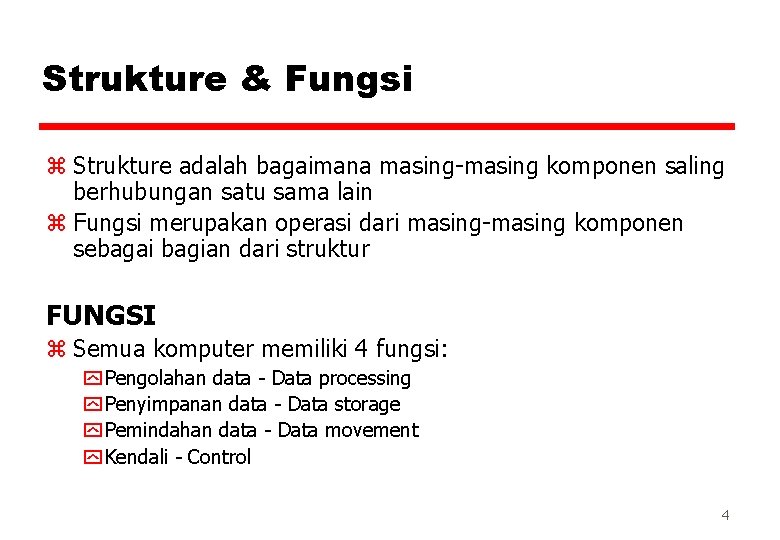 Strukture & Fungsi

⌘ Strukture adalah bagaimana masing-masing komponen saling berhubungan satu sama lain

⌘ Fungsi merupakan operasi dari masing-masing komponen sebagai bagian dari struktur

FUNGSI

⌘ Semua komputer memiliki 4 fungsi:

Pengolahan data - Data processing

Penyimpanan data - Data storage

Pemindahan data - Data movement

Kendali - Control

4